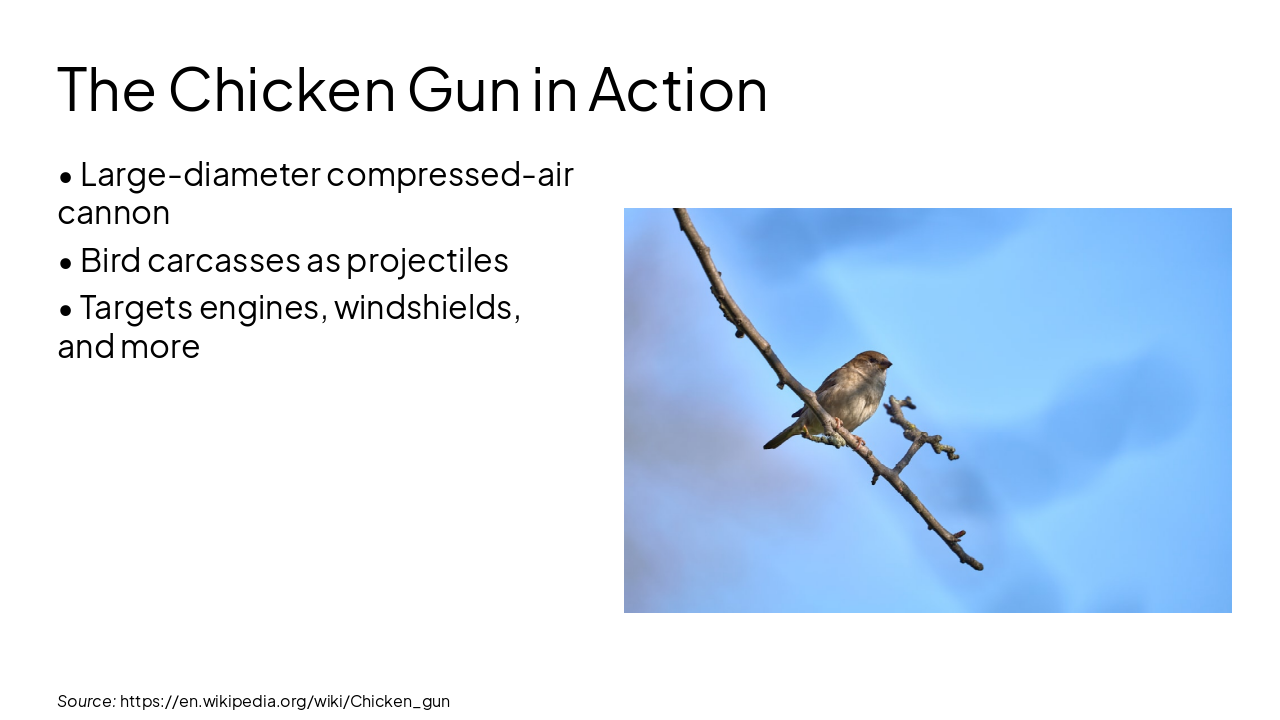 The Chicken Gun in Action

• Large-diameter compressed-air cannon

• Bird carcasses as projectiles

• Targets engines, windshields, and more

Source: https://en.wikipedia.org/wiki/Chicken_gun